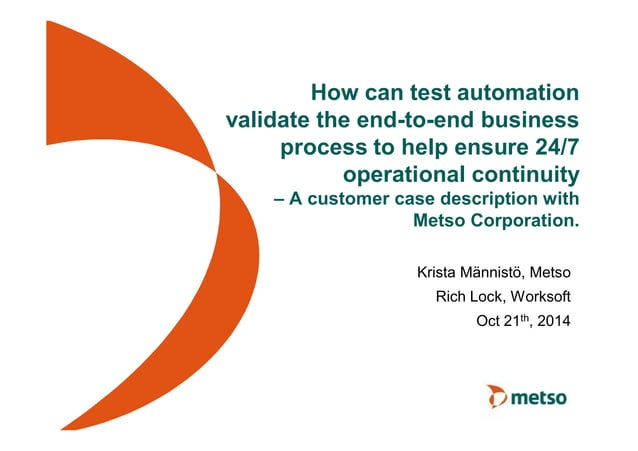 How can test automation validate the end-to-end business process to help ensure 24/7 operational continuity
– A customer case description with Metso Corporation.

Krista Männistö, Metso
Rich Lock, Worksoft
Oct 21$^{th}$, 2014

metso